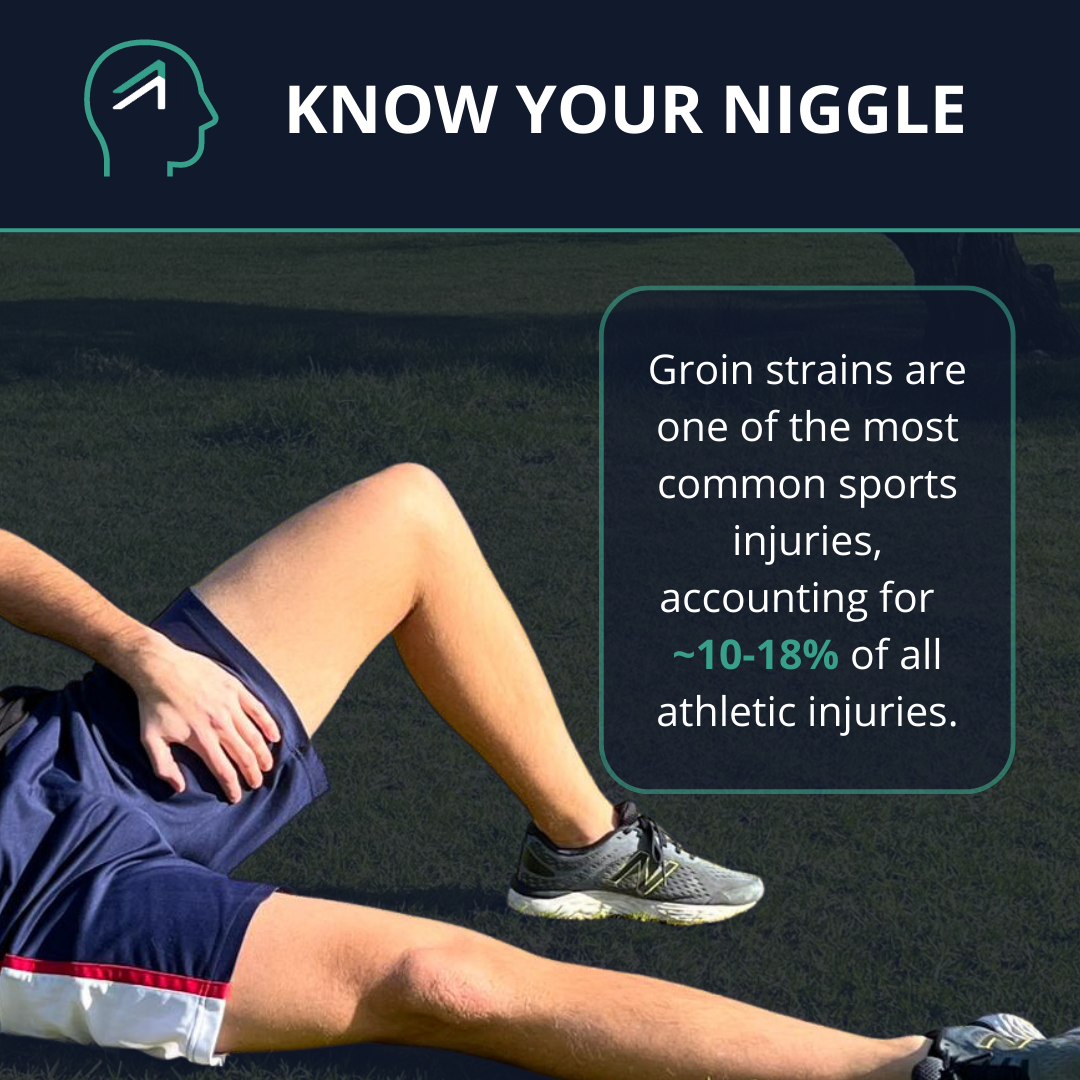 KNOW YOUR NIGGLE

Groin strains are one of the most common sports injuries, accounting for ~10-18% of all athletic injuries.